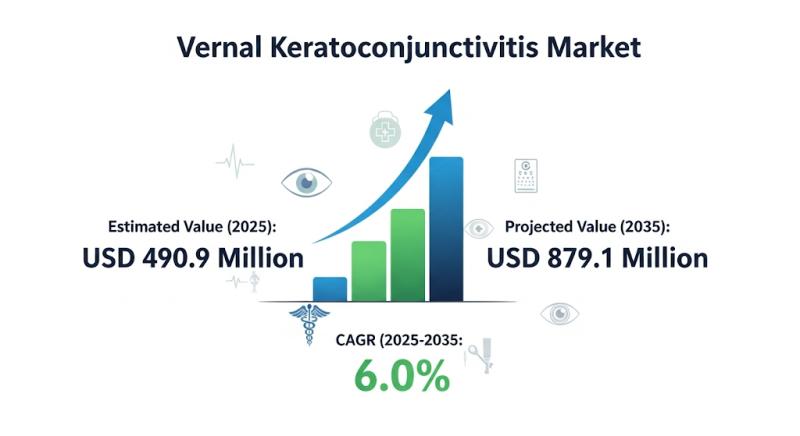 Vernal Keratoconjunctivitis Market

Estimated Value (2025):
USD 490.9 Million

Projected Value (2035):
USD 879.1 Million

CAGR (2025-2035:
6.0%